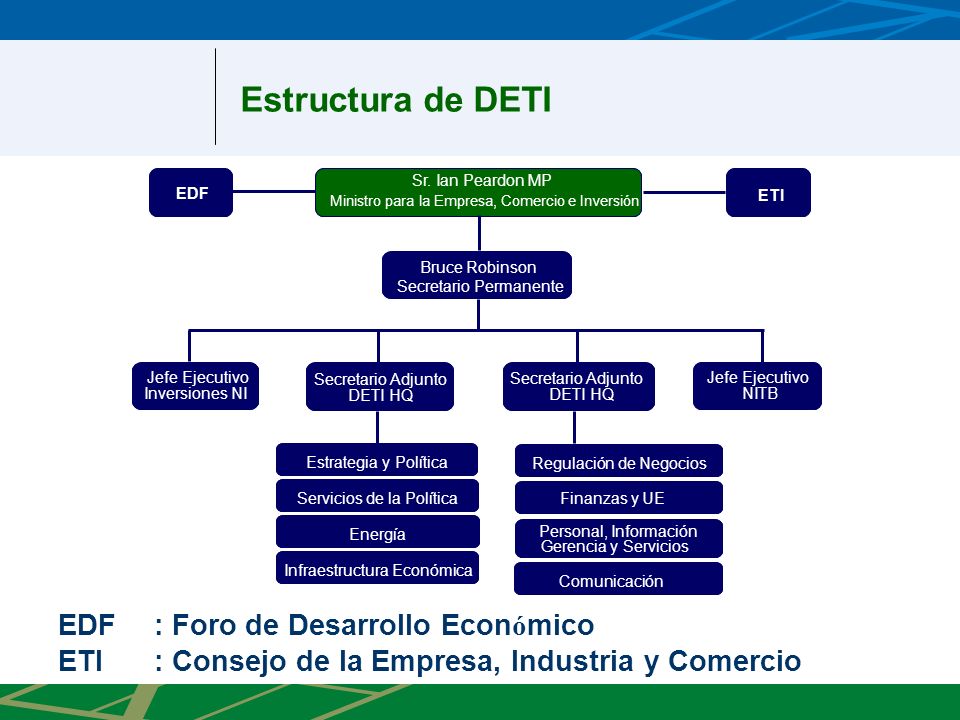 Estructura de DETI

EDF

Sr. Ian Peardon MP
Ministro para la Empresa, Comercio e Inversión

ETI

Bruce Robinson
Secretario Permanente

Jefe Ejecutivo
Inversiones NI

Secretario Adjunto
DETI HQ

Secretario Adjunto
DETI HQ

Jefe Ejecutivo
NITB

Estrategia y Política

Servicios de la Política

Energía

Infraestructura Económica

Regulación de Negocios

Finanzas y UE

Personal, Información
Gerencia y Servicios

Comunicación

EDF : Foro de Desarrollo Económico
ETI : Consejo de la Empresa, Industria y Comercio